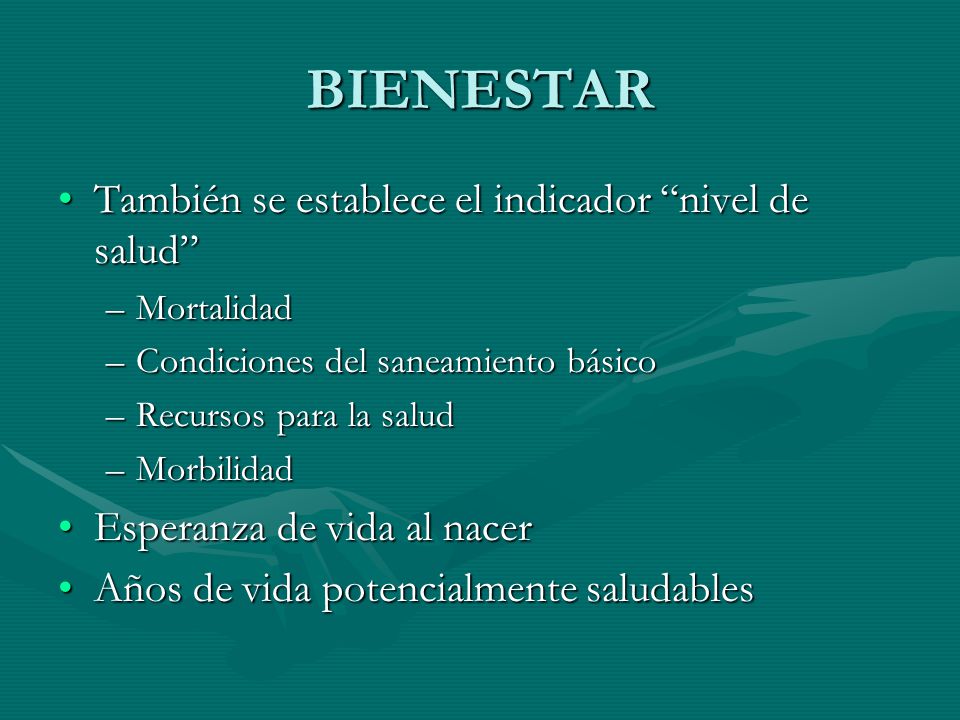 BIENESTAR

• También se establece el indicador “nivel de salud”
– Mortalidad
– Condiciones del saneamiento básico
– Recursos para la salud
– Morbilidad
• Esperanza de vida al nacer
• Años de vida potencialmente saludables